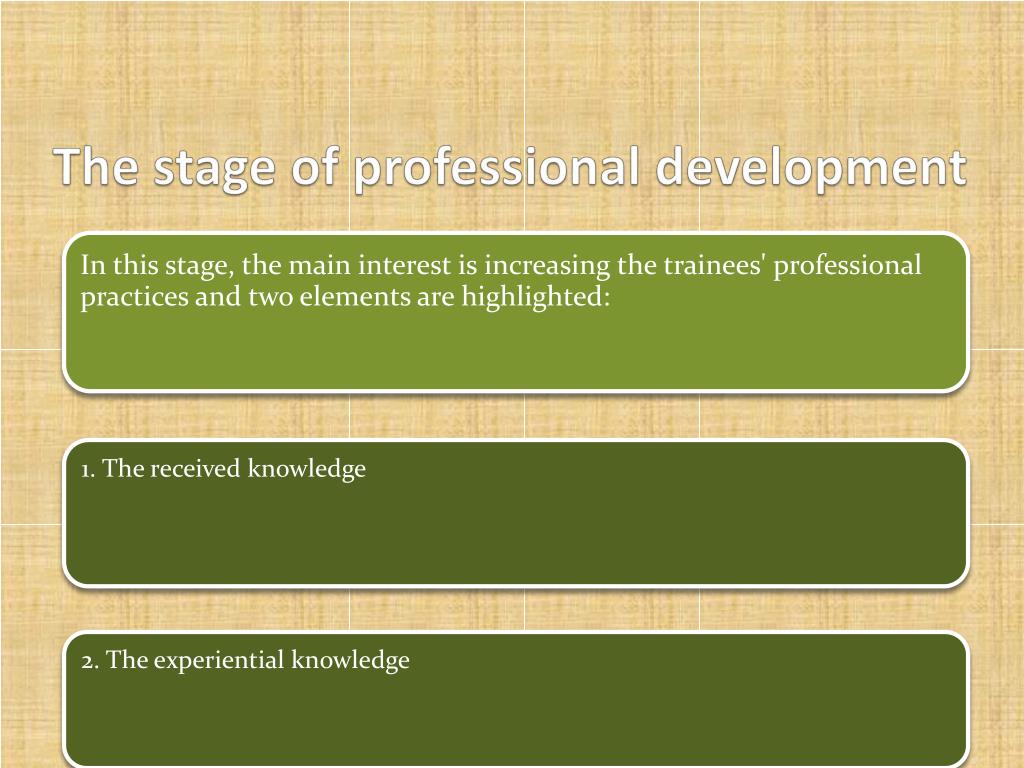 The stage of professional development

In this stage, the main interest is increasing the trainees' professional practices and two elements are highlighted:

1. The received knowledge

2. The experiential knowledge